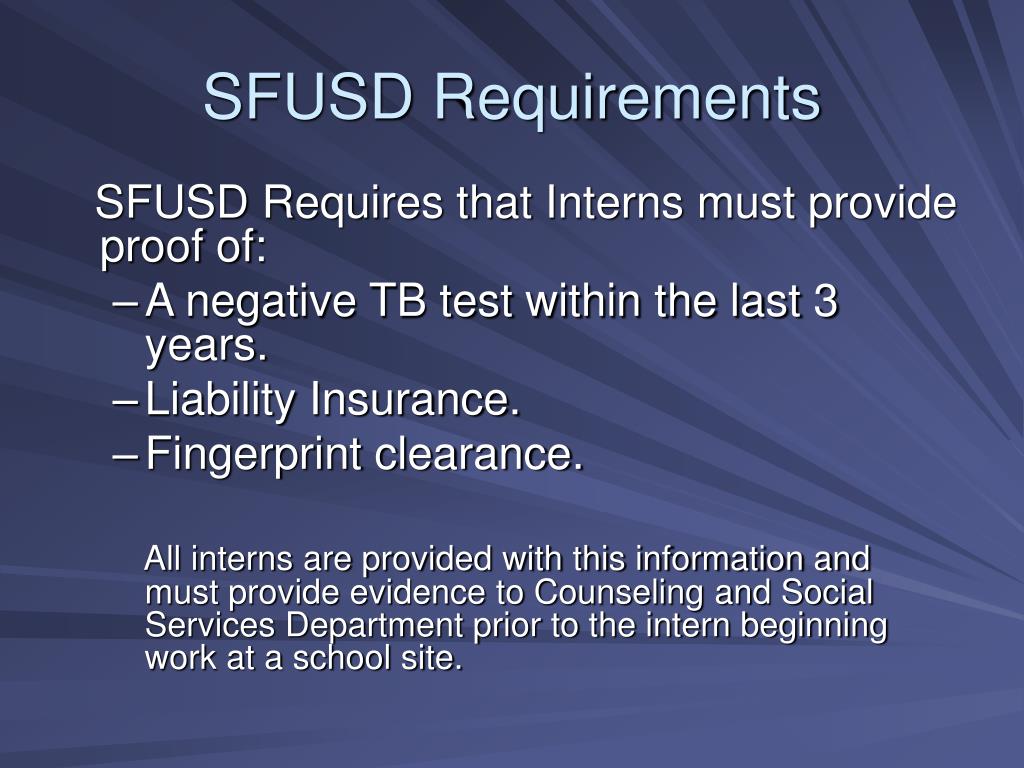 SFUSD Requirements

SFUSD Requires that Interns must provide proof of:

– A negative TB test within the last 3 years.
– Liability Insurance.
– Fingerprint clearance.

All interns are provided with this information and must provide evidence to Counseling and Social Services Department prior to the intern beginning work at a school site.